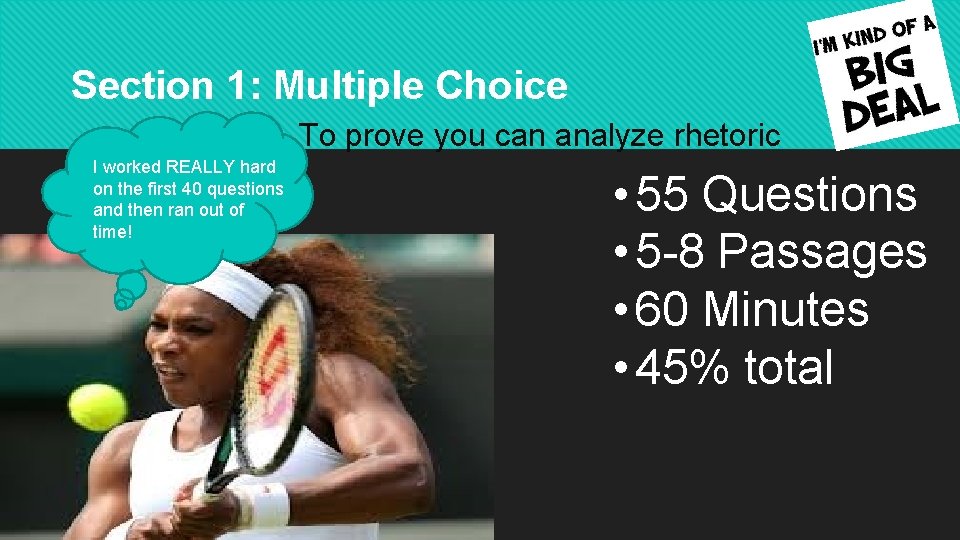 Section 1: Multiple Choice

I'M KIND OF A BIG DEAL

To prove you can analyze rhetoric

I worked REALLY hard on the first 40 questions and then ran out of time!

• 55 Questions
• 5-8 Passages
• 60 Minutes
• 45% total